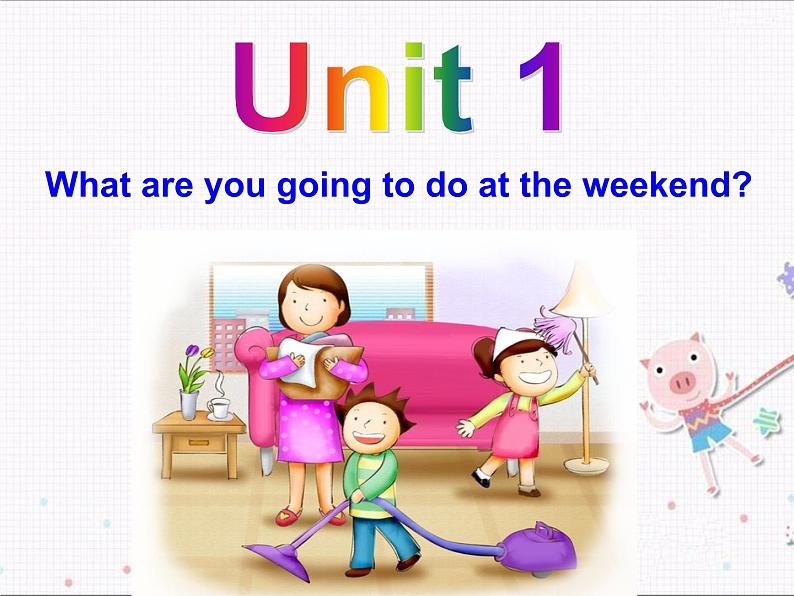 Unit 1

What are you going to do at the weekend?